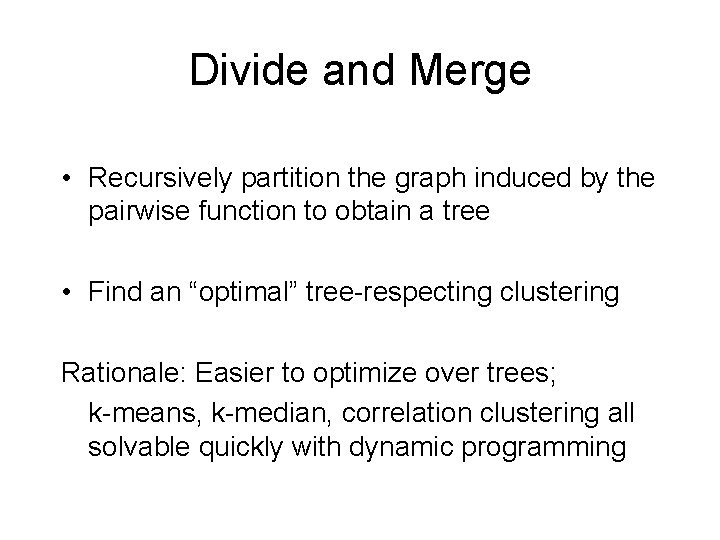 Divide and Merge

• Recursively partition the graph induced by the pairwise function to obtain a tree

• Find an “optimal” tree-respecting clustering

Rationale: Easier to optimize over trees;

k-means, k-median, correlation clustering all solvable quickly with dynamic programming